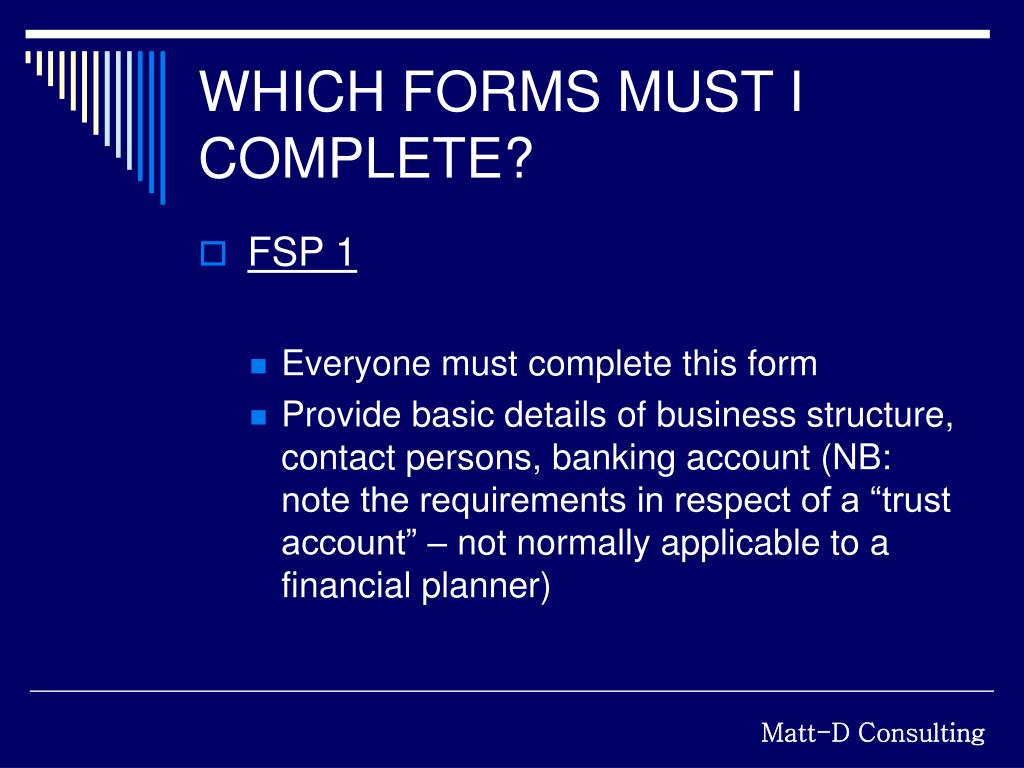 WHICH FORMS MUST I COMPLETE?

FSP 1

Everyone must complete this form

Provide basic details of business structure, contact persons, banking account (NB: note the requirements in respect of a “trust account” – not normally applicable to a financial planner)

Matt-D Consulting